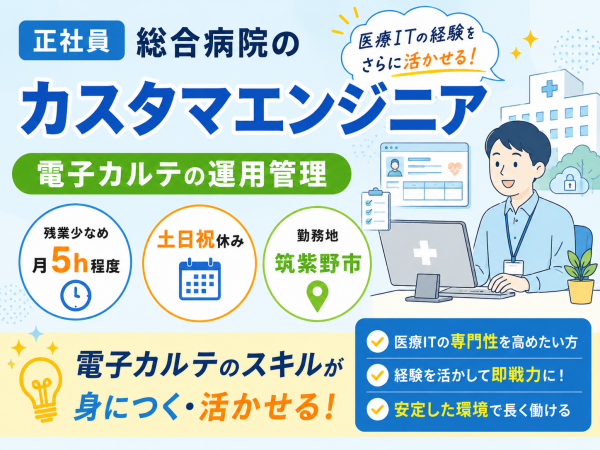 正社員 総合病院の

医療ITの経験をさらに活かせる！

カスタマエンジニア

電子カルテの運用管理

残業少なめ 月5h程度

土日祝休み

勤務地 筑紫野市

電子カルテのスキルが身につく・活かせる！

医療ITの専門性を高めたい方

経験を活かして即戦力に！

安定した環境で長く働ける